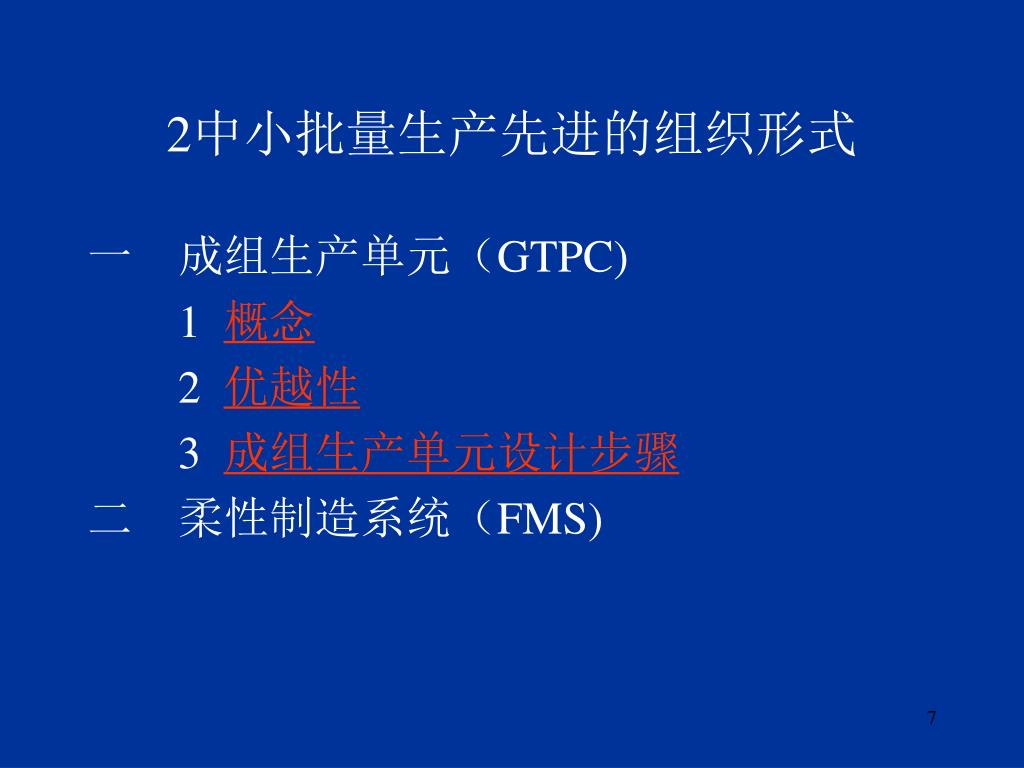 2中小批量生产先进的组织形式

一　成组生产单元（GTPC)

1 概念

2 优越性

3 成组生产单元设计步骤

二　柔性制造系统（FMS)

7